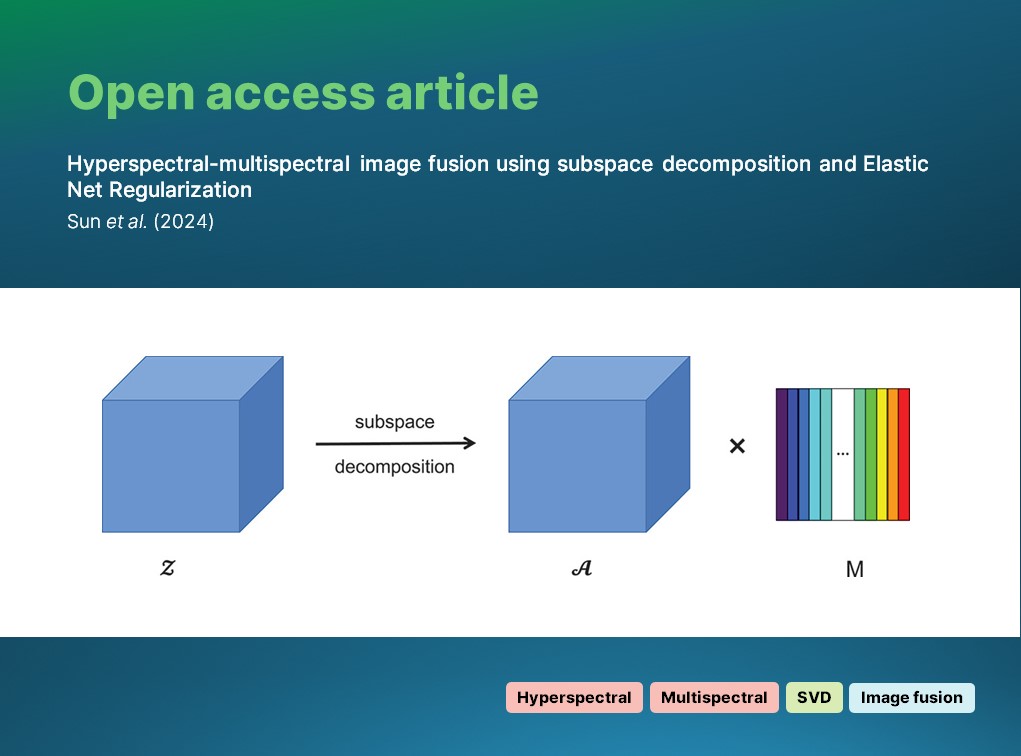 Open access article

Hyperspectral-multispectral image fusion using subspace decomposition and Elastic Net Regularization

Sun et al. (2024)

subspace

decomposition

$\mathcal{Z}$

$\mathcal{A}$

×

...

M

Hyperspectral Multispectral SVD Image fusion